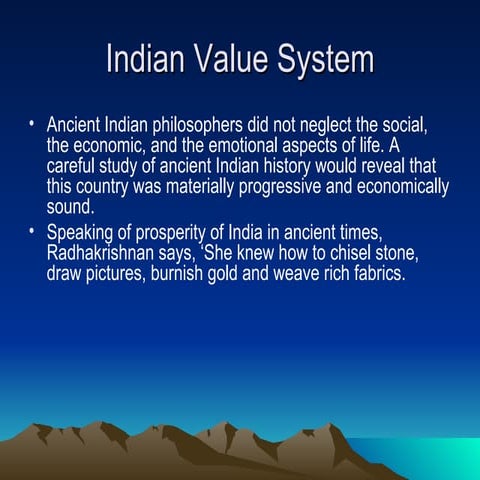 Indian Value System

• Ancient Indian philosophers did not neglect the social, the economic, and the emotional aspects of life. A careful study of ancient Indian history would reveal that this country was materially progressive and economically sound.
• Speaking of prosperity of India in ancient times, Radhakrishnan says, ‘She knew how to chisel stone, draw pictures, burnish gold and weave rich fabrics.